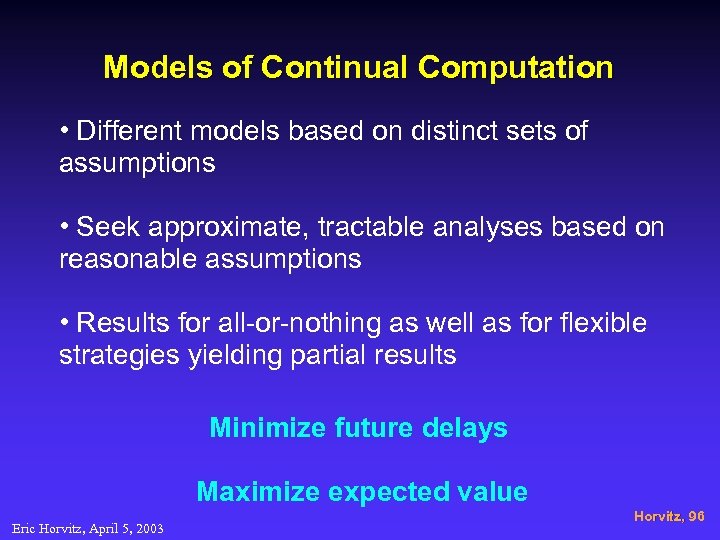 Models of Continual Computation

• Different models based on distinct sets of assumptions

• Seek approximate, tractable analyses based on reasonable assumptions

• Results for all-or-nothing as well as for flexible strategies yielding partial results

Minimize future delays

Maximize expected value

Horvitz, 96

Eric Horvitz, April 5, 2003